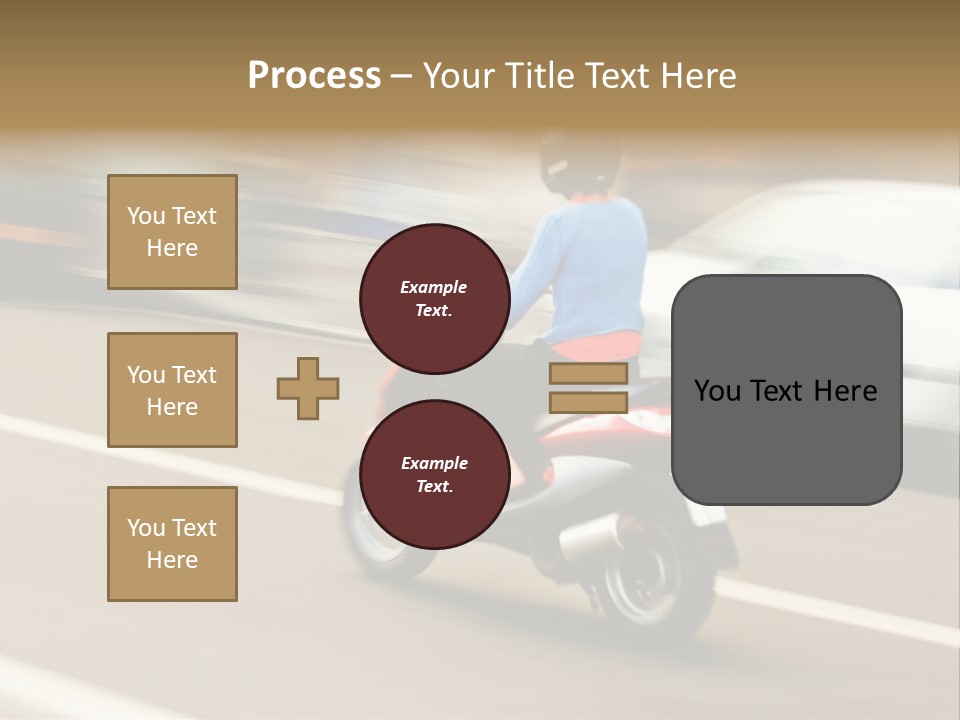 Process – Your Title Text Here

You Text Here

You Text Here

You Text Here

Example Text.

Example Text.

You Text Here